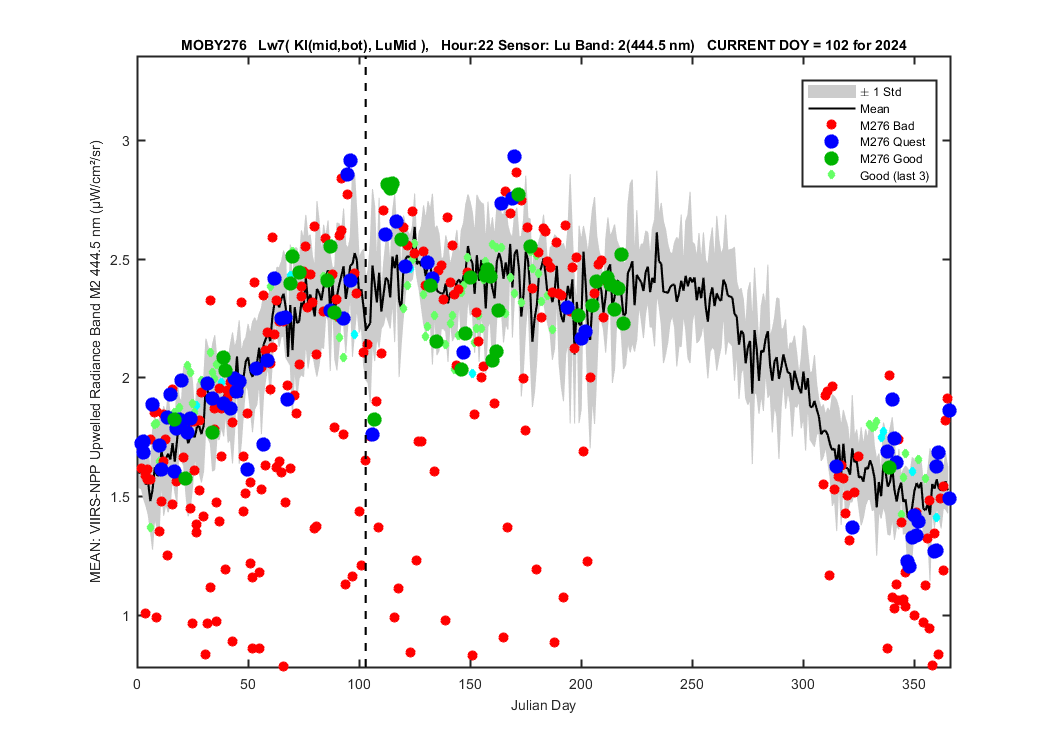 MOBY276 Lw7( Kl(mid,bot), LuMid ), Hour:22 Sensor: Lu Band: 2(444.5 nm) CURRENT DOY = 102 for 2024

± 1 Std
Mean
M276 Bad
M276 Quest
M276 Good
Good (last 3)

MEAN: VIIRS-NPP Upwelled Radiance Band M2 444.5 nm (μW/cm²/sr)

3
2.5
2
1.5
1

0
50
100
150
200
250
300
350

Julian Day